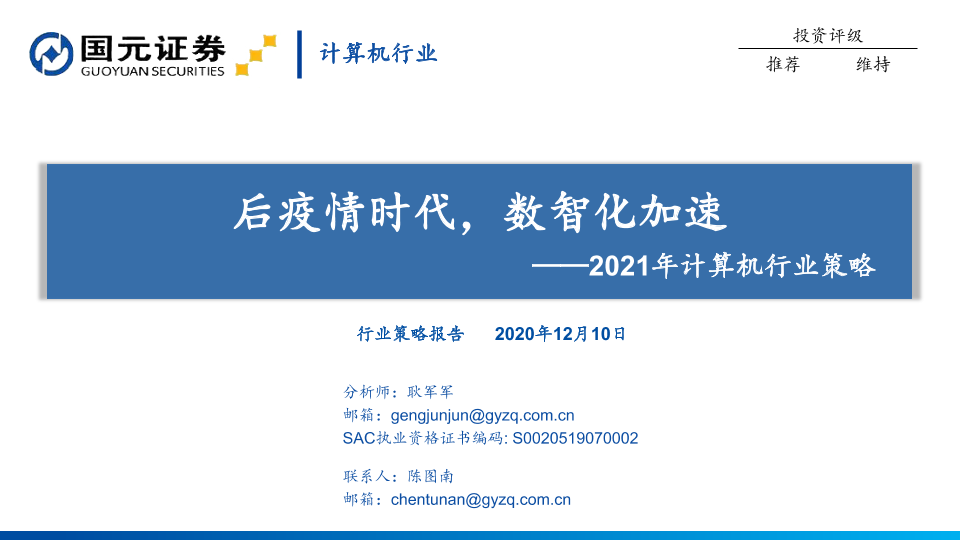 国元证券
GUOYUAN SECURITIES

计算机行业

投资评级
推荐 维持

后疫情时代，数智化加速
——2021年计算机行业策略

行业策略报告 2020年12月10日

分析师：耿军军
邮箱：gengjunjun@gyzq.com.cn
SAC执业资格证书编码: S0020519070002

联系人：陈图南
邮箱：chentunan@gyzq.com.cn